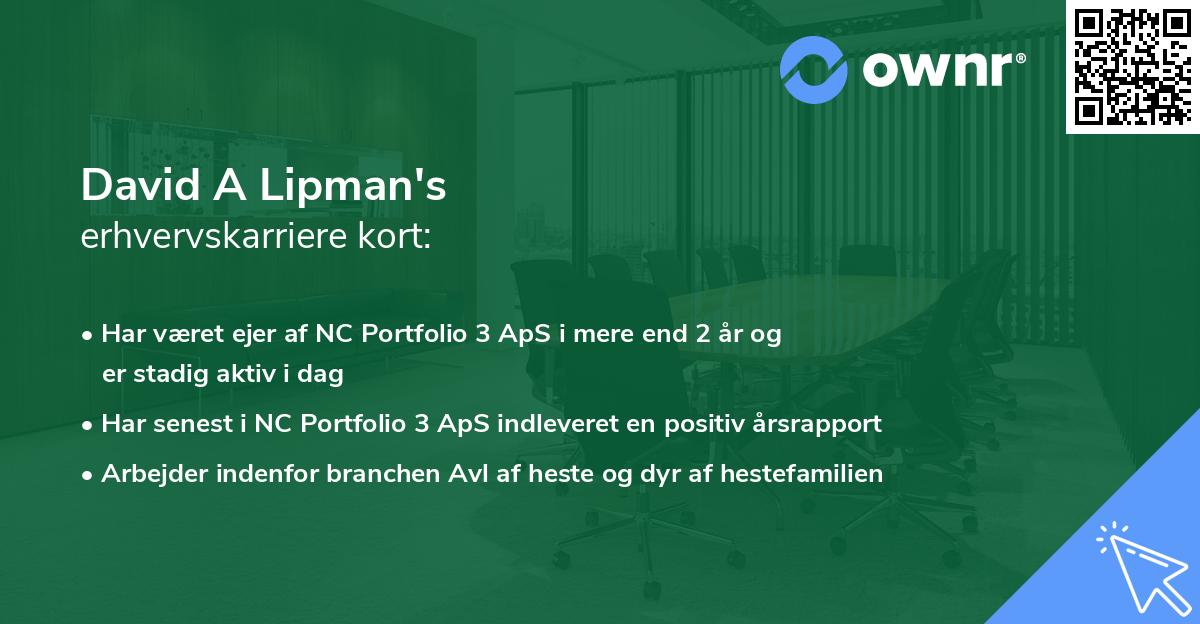 ownr®

David A Lipman's
erhvervskarriere kort:

• Har været ejer af NC Portfolio 3 ApS i mere end 2 år og er stadig aktiv i dag
• Har senest i NC Portfolio 3 ApS indleveret en positiv årsrapport
• Arbejder indenfor branchen Avl af heste og dyr af hestefamilien